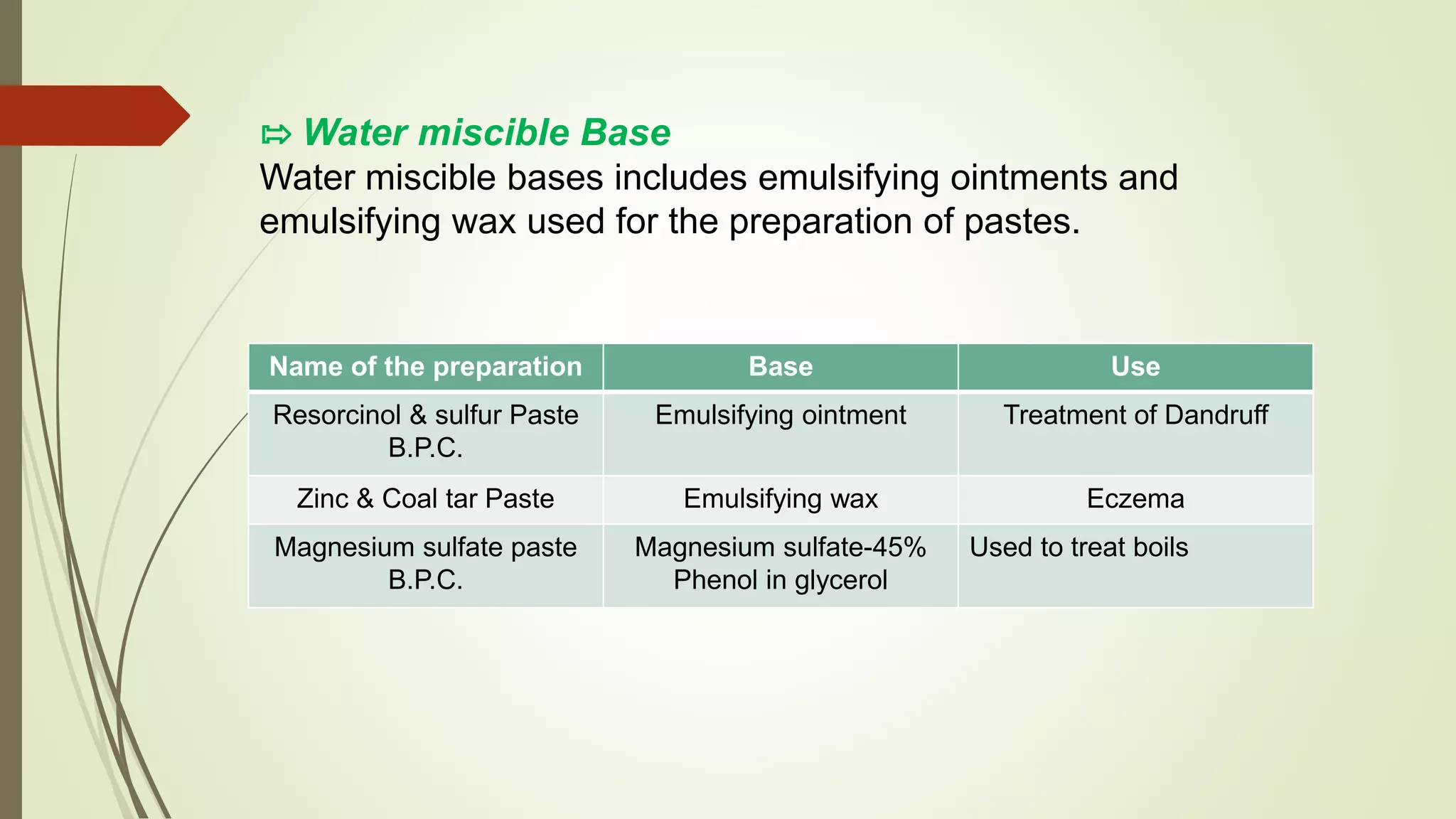 ⇨ Water miscible Base
Water miscible bases includes emulsifying ointments and emulsifying wax used for the preparation of pastes.

| Name of the preparation | Base | Use |
|---|---|---|
| Resorcinol & sulfur Paste B.P.C. | Emulsifying ointment | Treatment of Dandruff |
| Zinc & Coal tar Paste | Emulsifying wax | Eczema |
| Magnesium sulfate paste B.P.C. | Magnesium sulfate-45% Phenol in glycerol | Used to treat boils |